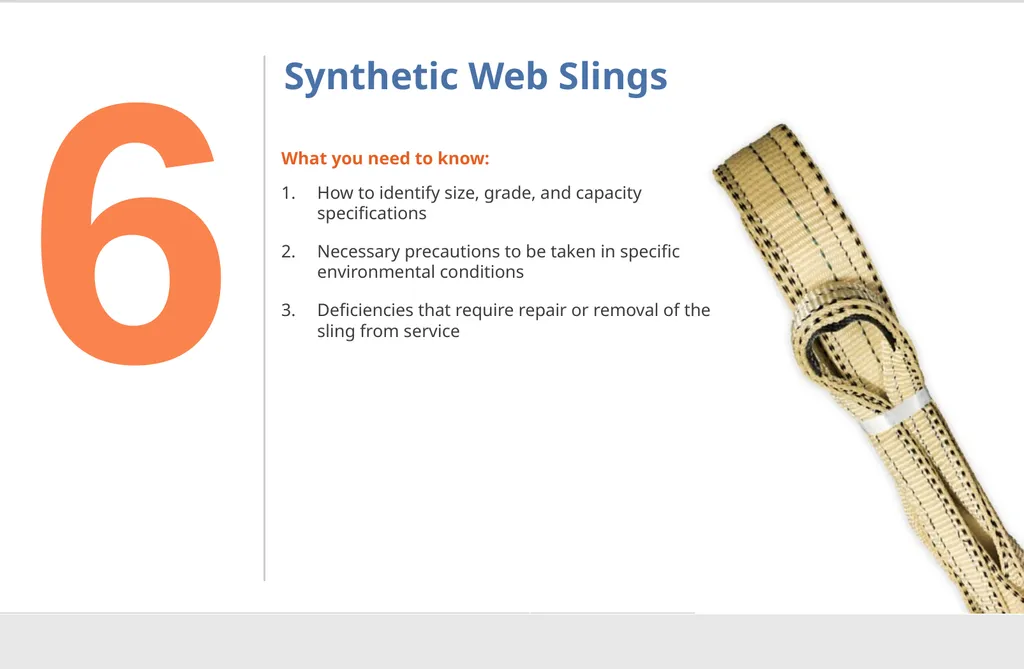 6

Synthetic Web Slings

What you need to know:

1. How to identify size, grade, and capacity specifications

2. Necessary precautions to be taken in specific environmental conditions

3. Deficiencies that require repair or removal of the sling from service